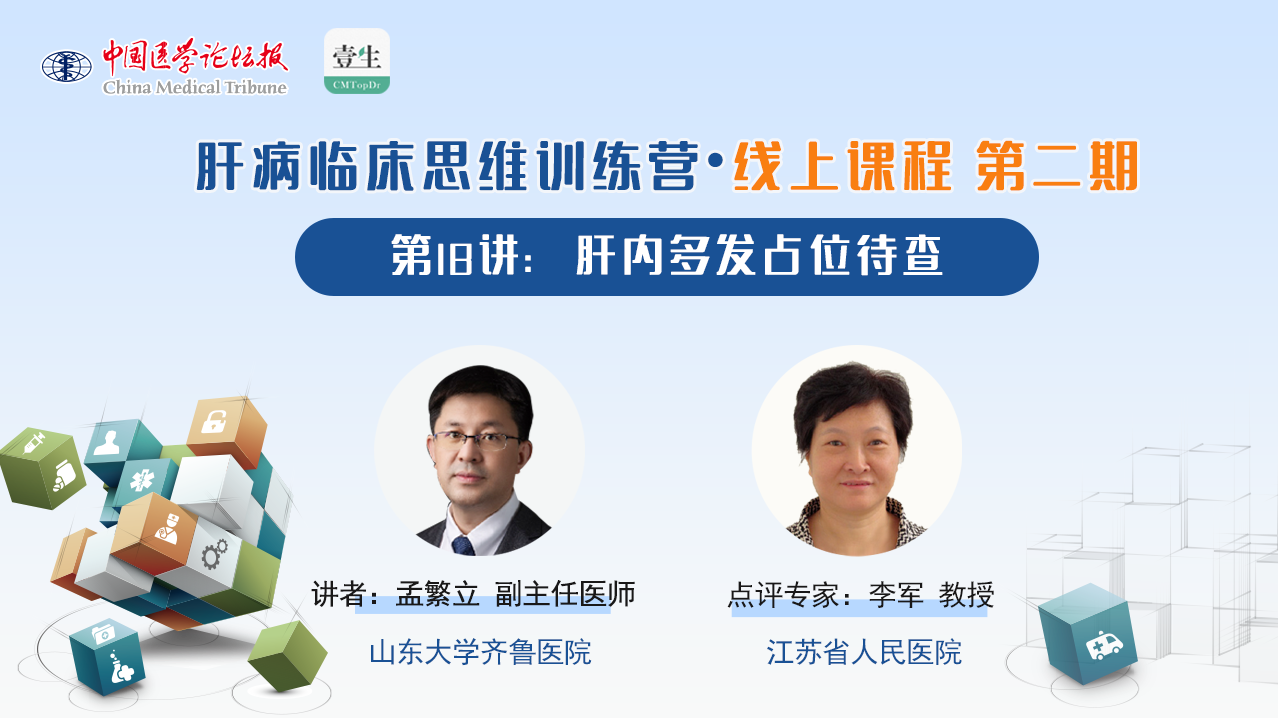 中国医学论坛报
China Medical Tribune

壹生
CMTopDr

肝病临床思维训练营·线上课程 第二期

第18讲：肝内多发占位待查

讲者：孟繁立 副主任医师
山东大学齐鲁医院

点评专家：李军 教授
江苏省人民医院